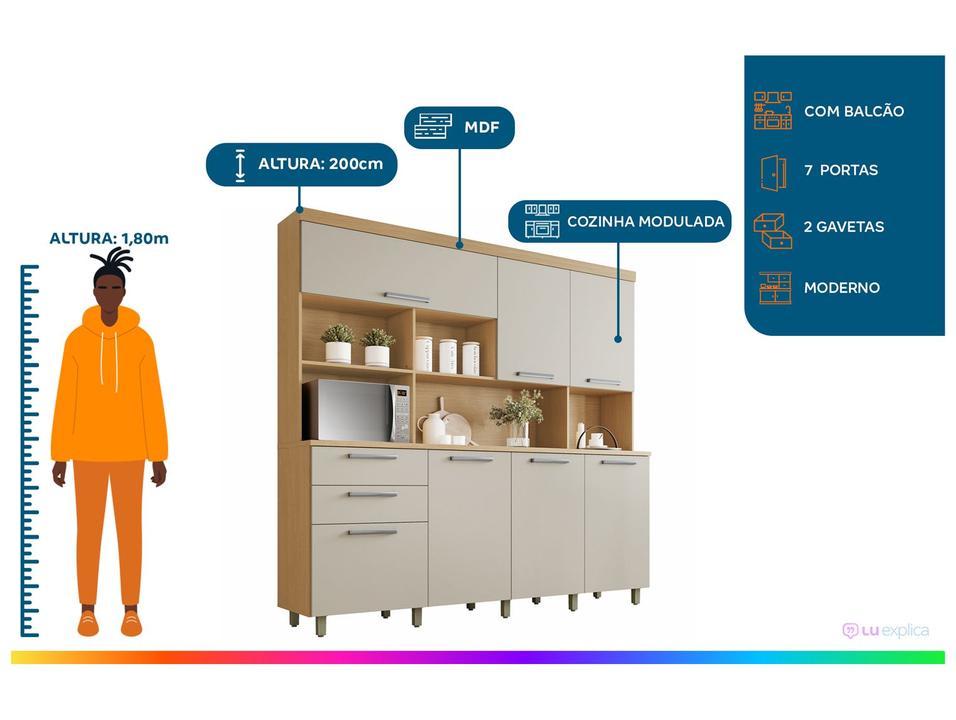 ALTURA: 1,80m

ALTURA: 200cm

MDF

COZINHA MODULADA

COM BALCÃO

7 PORTAS

2 GAVETAS

MODERNO

LU explica